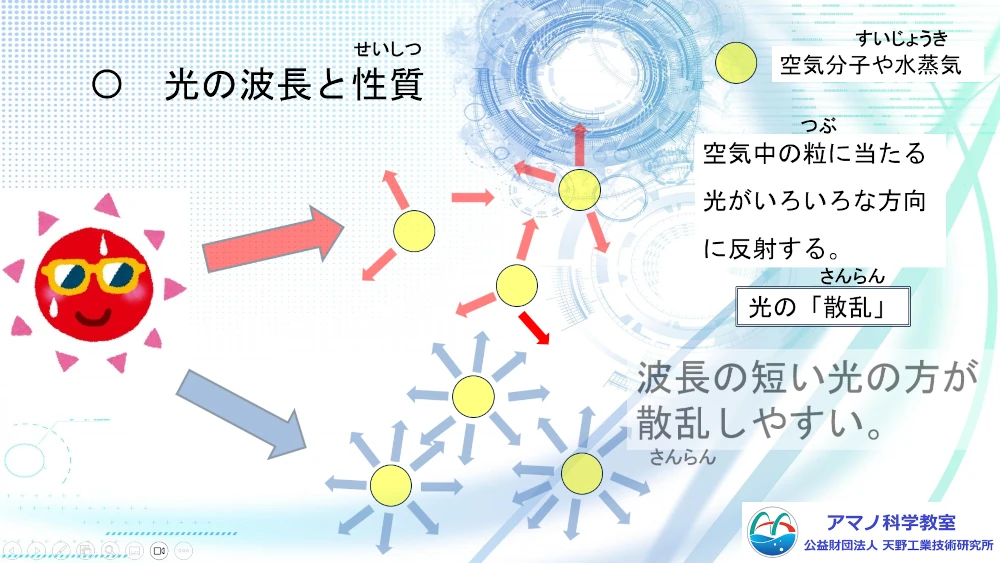 せいしつ
○　光の波長と性質

すいじょうき
空気分子や水蒸気

つぶ
空気中の粒に当たる光がいろいろな方向に反射する。

さんらん
光の「散乱」

波長の短い光の方が散乱しやすい。
さんらん

アマノ科学教室
公益財団法人 天野工業技術研究所